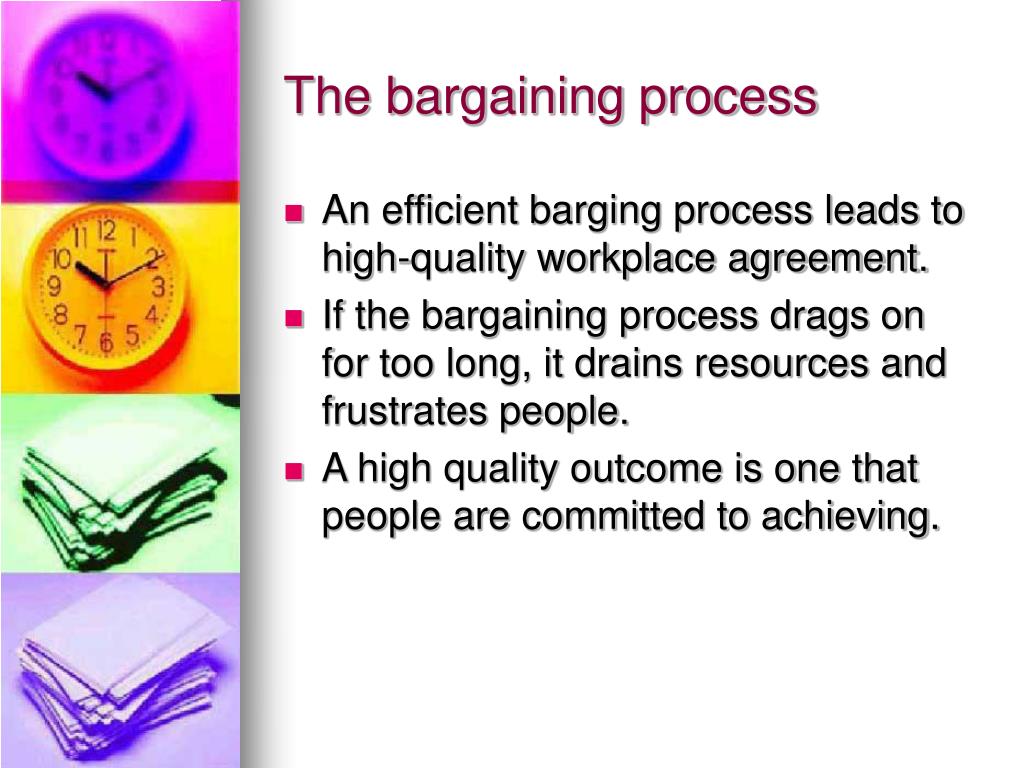 The bargaining process

- An efficient barging process leads to high-quality workplace agreement.
- If the bargaining process drags on for too long, it drains resources and frustrates people.
- A high quality outcome is one that people are committed to achieving.